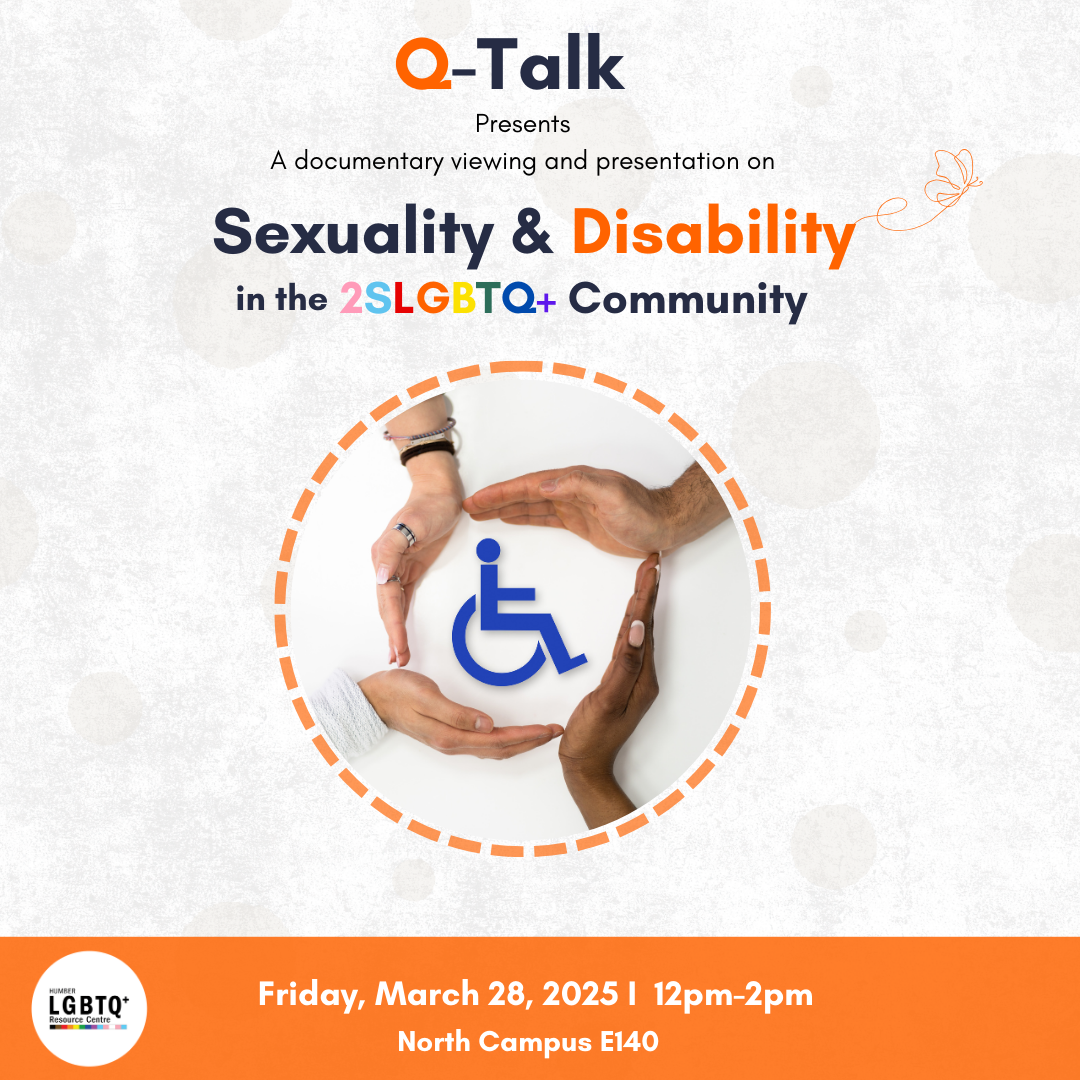 Q-Talk

Presents

A documentary viewing and presentation on

Sexuality & Disability

in the 2SLGBTQ+ Community

HUMBER
LGBTQ+
Resource Centre

Friday, March 28, 2025 I 12pm-2pm

North Campus E140